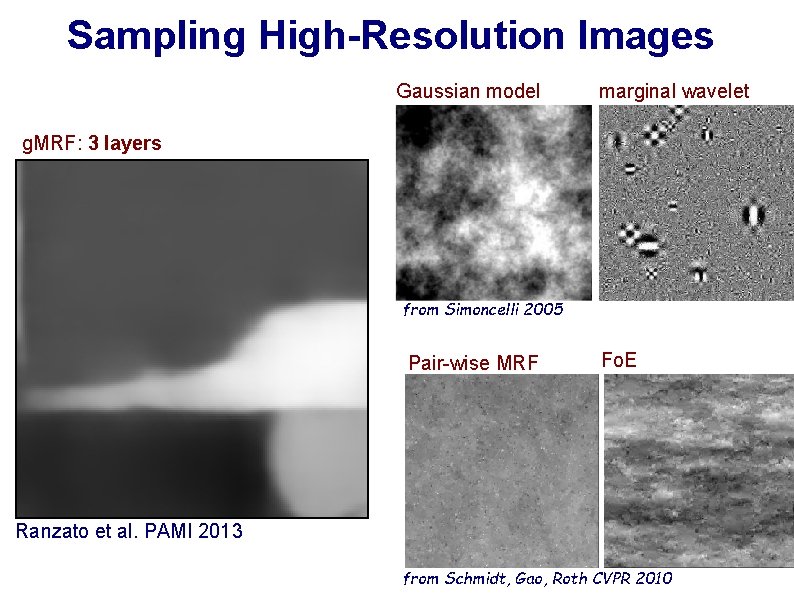 Sampling High-Resolution Images

gMRF: 3 layers

Ranzato et al. PAMI 2013

Gaussian model

marginal wavelet

from Simoncelli 2005

Pair-wise MRF

FoE

from Schmidt, Gao, Roth CVPR 2010